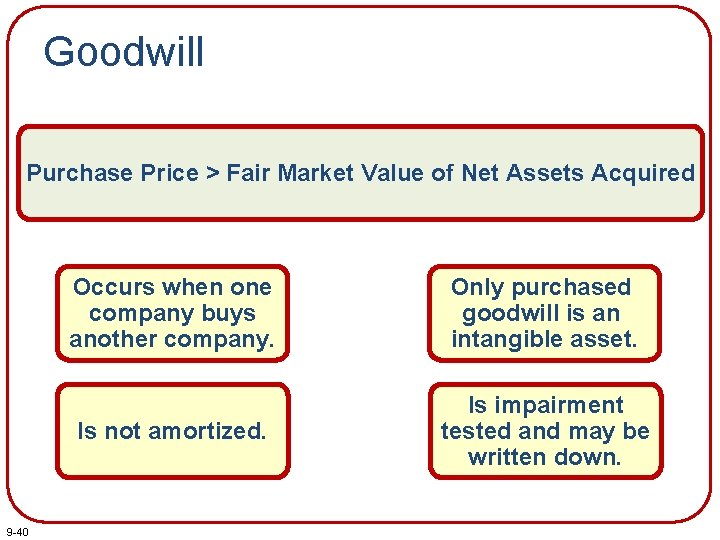 Goodwill

Purchase Price > Fair Market Value of Net Assets Acquired

Occurs when one company buys another company.

Only purchased goodwill is an intangible asset.

Is not amortized.

Is impairment tested and may be written down.

9-40